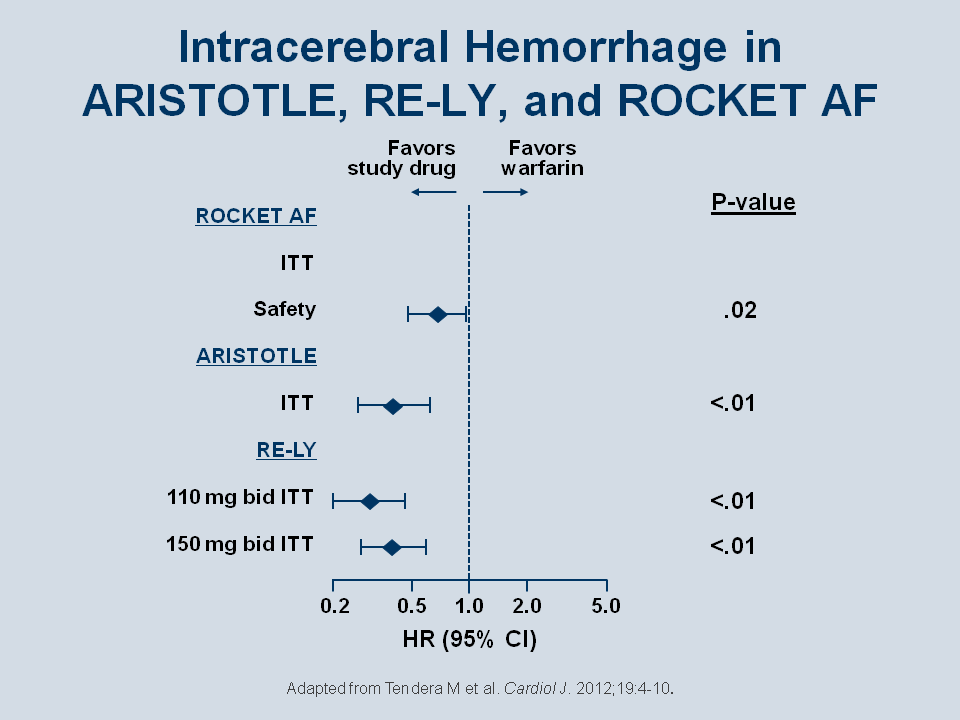 Intracerebral Hemorrhage in ARISTOTLE, RE-LY, and ROCKET AF

Favors study drug

Favors warfarin

P-value

ROCKET AF

ITT

Safety .02

ARISTOTLE

ITT <.01

RE-LY

110 mg bid ITT <.01

150 mg bid ITT <.01

0.2 0.5 1.0 2.0 5.0

HR (95% CI)

Adapted from Tendera M et al. Cardiol J. 2012;19:4-10.